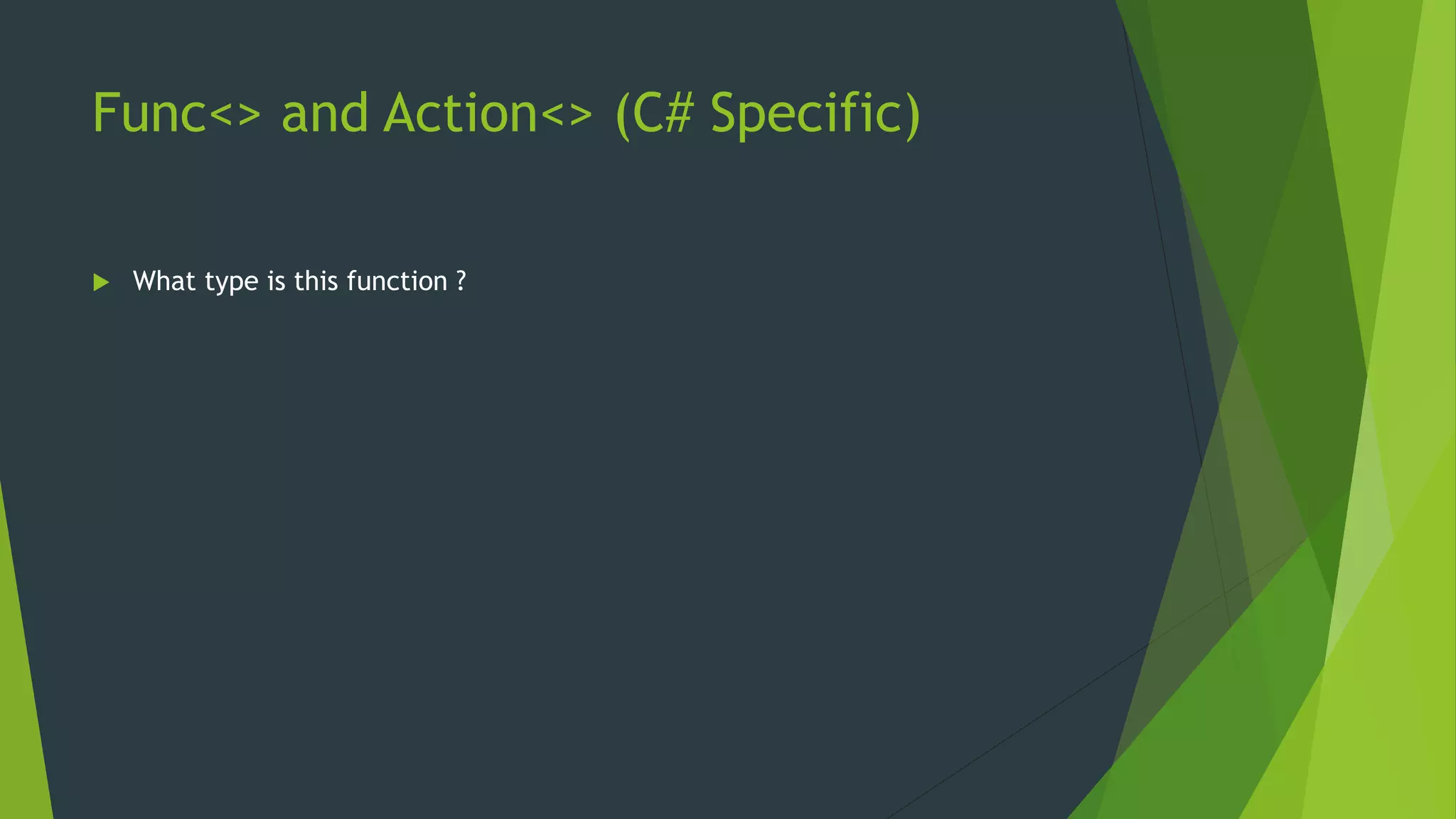 Func<> and Action<> (C# Specific)

What type is this function ?